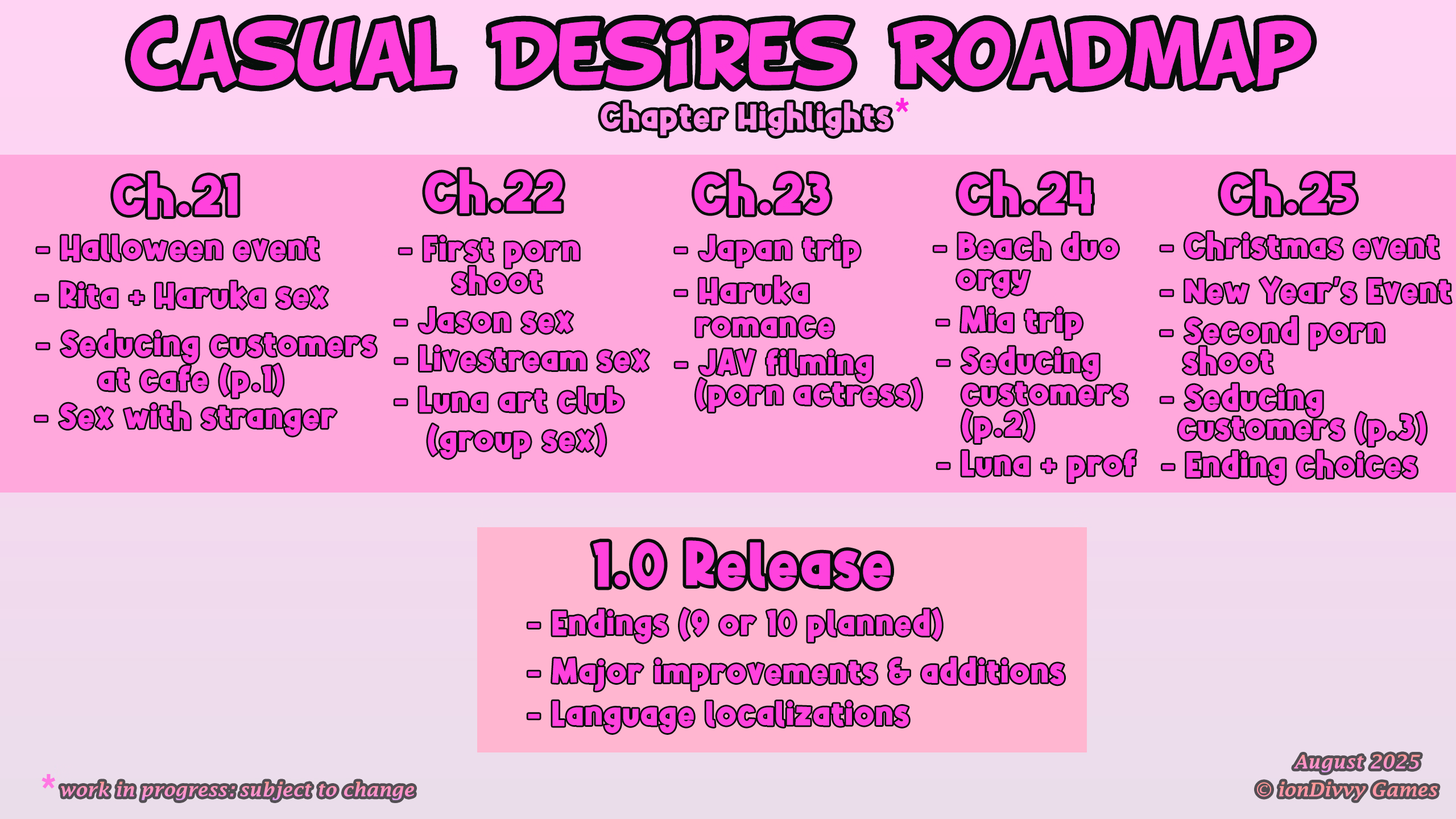 CASUAL DESiRES ROADMAP

Chapter Highlights*

Ch.21
- Halloween event
- Rita + Haruka sex
- Seducing customers at cafe (p.1)
- Sex with stranger

Ch.22
- First porn shoot
- Jason sex
- Livestream sex
- Luna art club (group sex)

Ch.23
- Japan trip
- Haruka romance
- JAV filming (porn actress)

Ch.24
- Beach duo orgy
- Mia trip
- Seducing customers (p.2)
- Luna + prof

Ch.25
- Christmas event
- New Year's Event
- Second porn shoot
- Seducing customers (p.3)
- Ending choices

1.0 Release
- Endings (9 or 10 planned)
- Major improvements & additions
- Language localizations

* work in progress: subject to change

August 2025
© ionDivvy Games